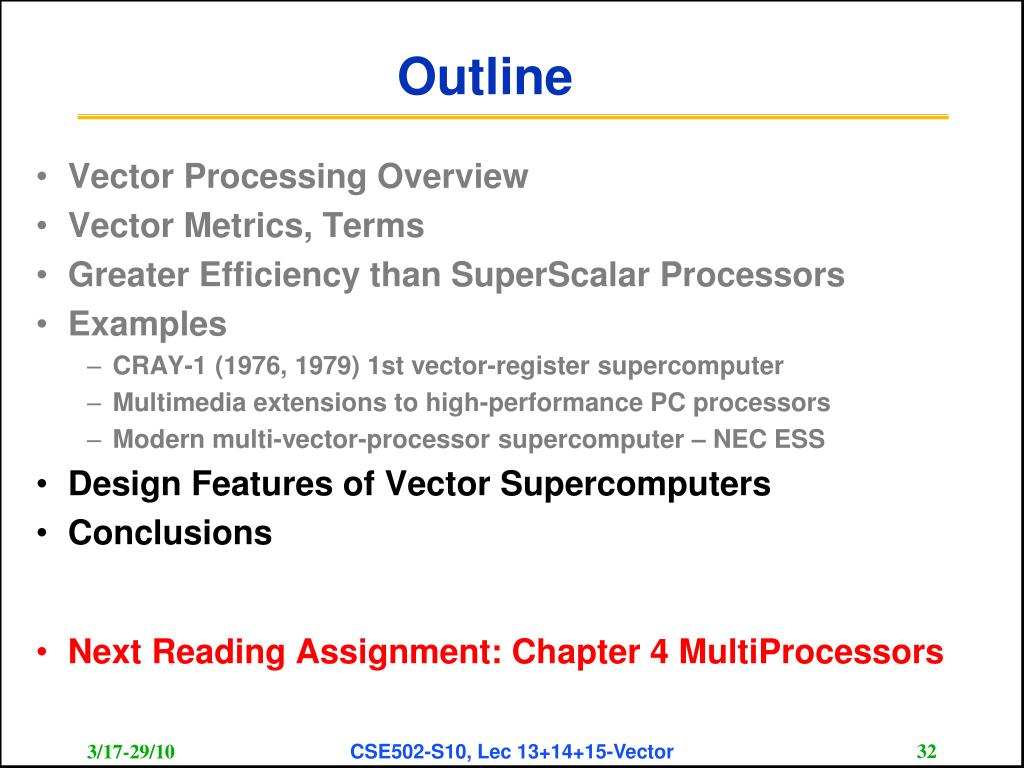 Outline

• Vector Processing Overview
• Vector Metrics, Terms
• Greater Efficiency than SuperScalar Processors
• Examples
– CRAY-1 (1976, 1979) 1st vector-register supercomputer
– Multimedia extensions to high-performance PC processors
– Modern multi-vector-processor supercomputer – NEC ESS
• Design Features of Vector Supercomputers
• Conclusions

• Next Reading Assignment: Chapter 4 MultiProcessors

3/17-29/10 CSE502-S10, Lec 13+14+15-Vector 32